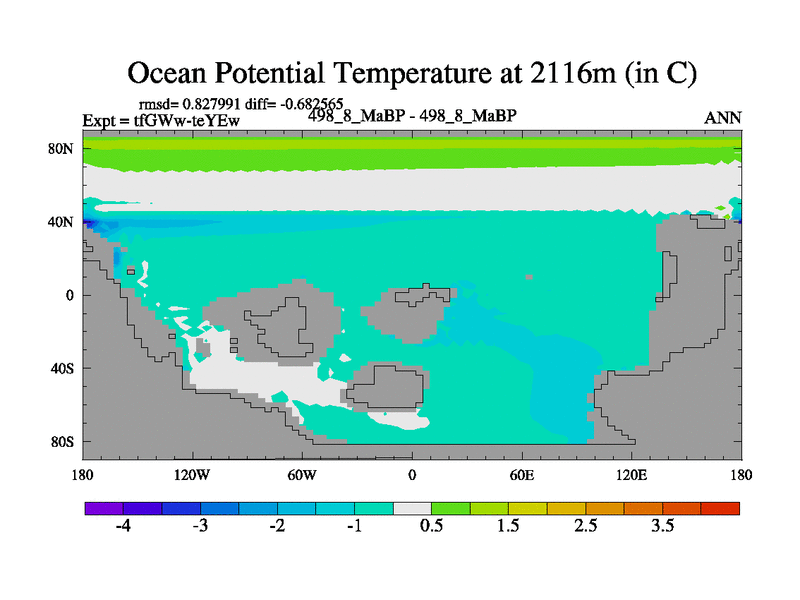 Ocean Potential Temperature at 2116m (in C)

rmsd= 0.827991 diff= -0.682565
Expt = tfGWw-teYEw
498_8_MaBP - 498_8_MaBP
ANN

80N
40N
0
40S
80S

180
120W
60W
0
60E
120E
180

-4
-3
-2
-1
0.5
1.5
2.5
3.5